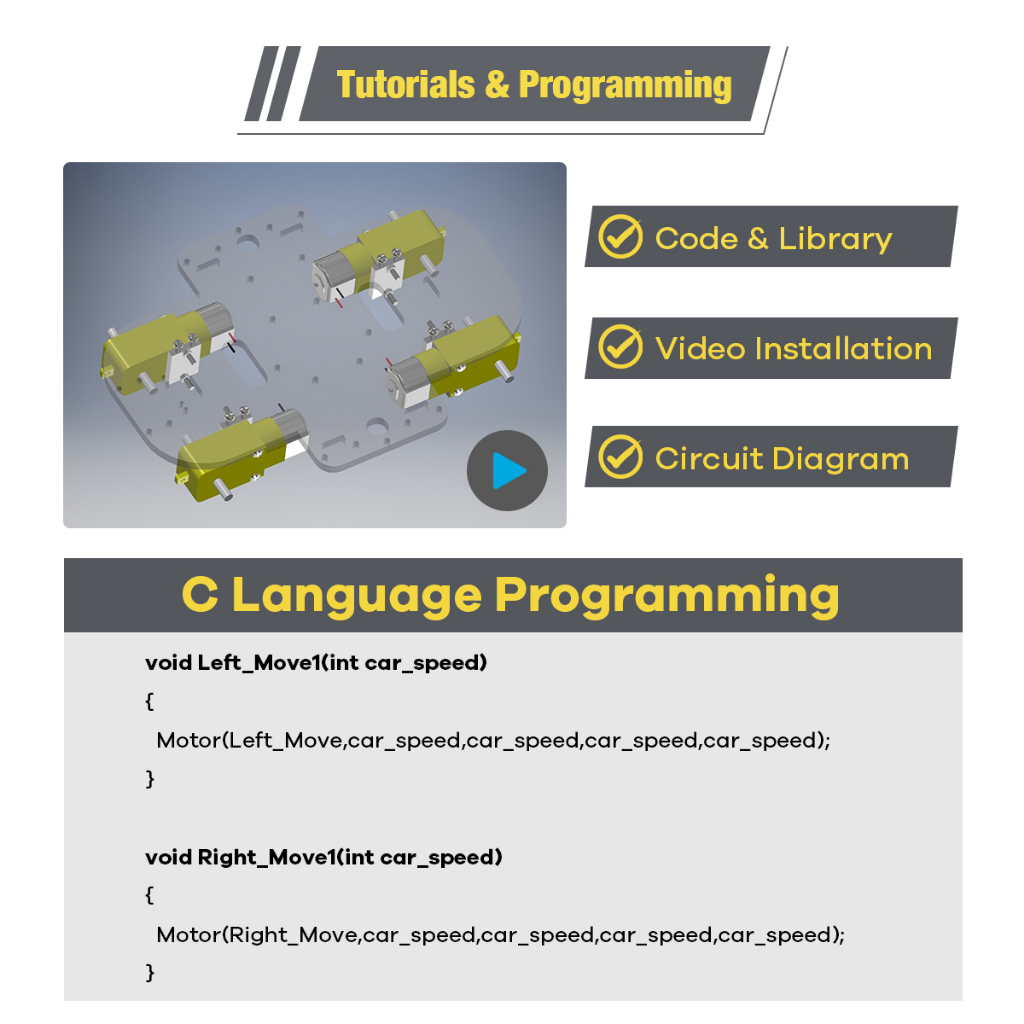 Tutorials & Programming

Code & Library

Video Installation

Circuit Diagram

C Language Programming

void Left_Move1(int car_speed)
{
Motor(Left_Move,car_speed,car_speed,car_speed,car_speed);
}

void Right_Move1(int car_speed)
{
Motor(Right_Move,car_speed,car_speed,car_speed,car_speed);
}